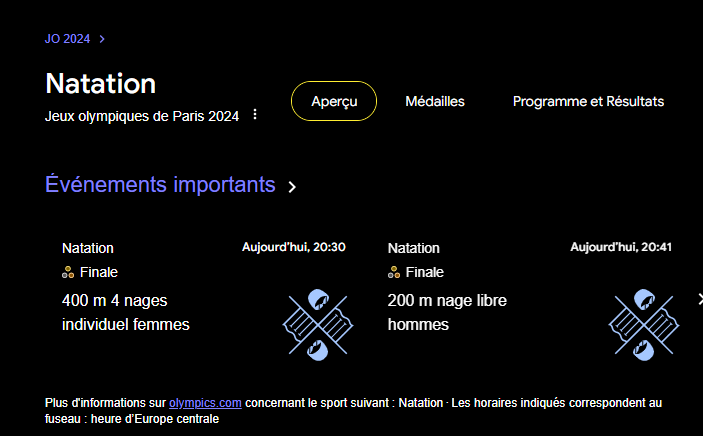 JO 2024 >

Natation
Jeux olympiques de Paris 2024

Aperçu
Médailles
Programme et Résultats

Événements importants >

Natation
Aujourd'hui, 20:30
Finale
400 m 4 nages individuel femmes

Natation
Aujourd'hui, 20:41
Finale
200 m nage libre hommes

Plus d'informations sur olympics.com concernant le sport suivant : Natation · Les horaires indiqués correspondent au fuseau : heure d'Europe centrale